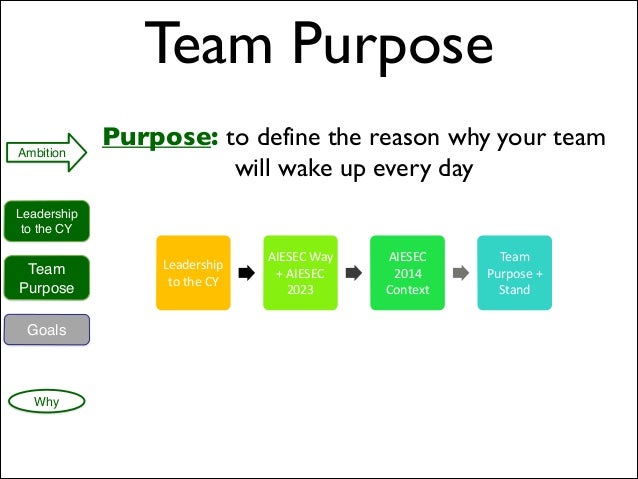 Team Purpose

Ambition

Purpose: to define the reason why your team will wake up every day

Leadership to the CY

Team Purpose

Goals

Why

Leadership to the CY

AIESEC Way + AIESEC 2023

AIESEC 2014 Context

Team Purpose + Stand